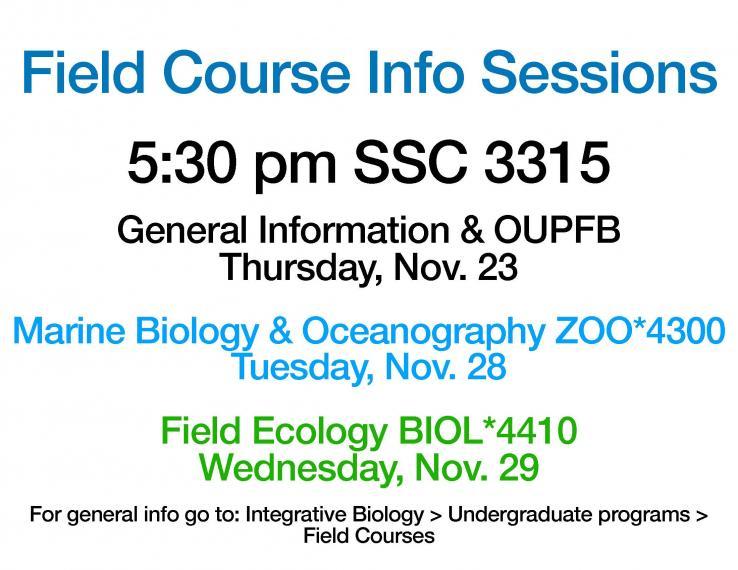 Field Course Info Sessions

5:30 pm SSC 3315

General Information & OUPFB
Thursday, Nov. 23

Marine Biology & Oceanography ZOO*4300
Tuesday, Nov. 28

Field Ecology BIOL*4410
Wednesday, Nov. 29

For general info go to: Integrative Biology > Undergraduate programs > Field Courses